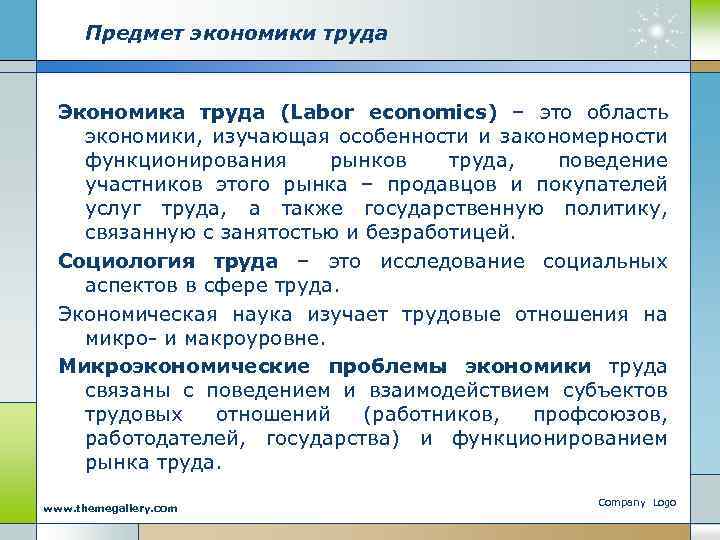 Предмет экономики труда

Экономика труда (Labor economics) – это область экономики, изучающая особенности и закономерности функционирования рынков труда, поведение участников этого рынка – продавцов и покупателей услуг труда, а также государственную политику, связанную с занятостью и безработицей.

Социология труда – это исследование социальных аспектов в сфере труда.

Экономическая наука изучает трудовые отношения на микро- и макроуровне.

Микроэкономические проблемы экономики труда связаны с поведением и взаимодействием субъектов трудовых отношений (работников, профсоюзов, работодателей, государства) и функционированием рынка труда.

www.themegallery.com

Company Logo